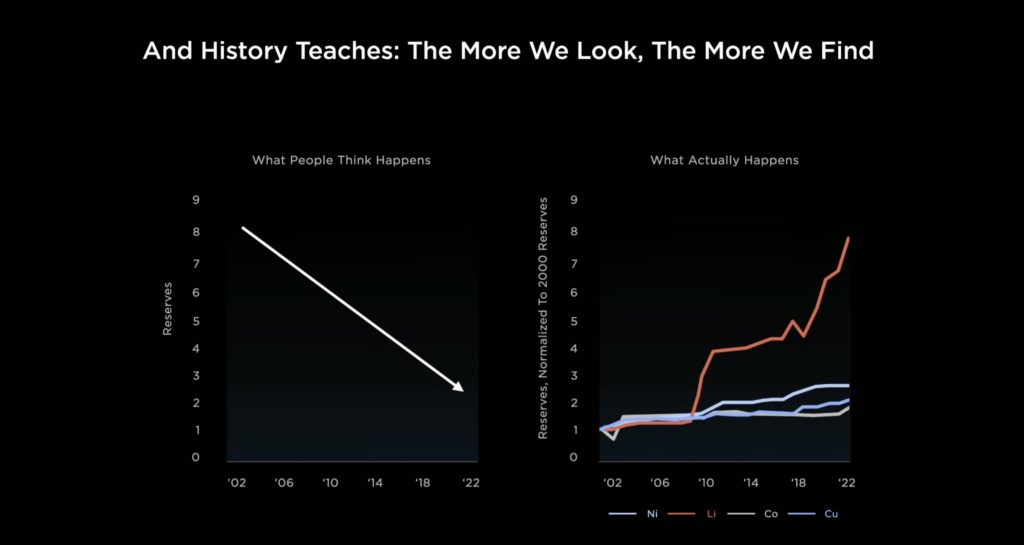 And History Teaches: The More We Look, The More We Find

What People Think Happens

Reserves

9
8
7
6
5
4
3
2
1
0

'02 '06 '10 '14 '18 '22

What Actually Happens

Reserves, Normalized To 2000 Reserves

9
8
7
6
5
4
3
2
1
0

'02 '06 '10 '14 '18 '22

Ni Li Co Cu